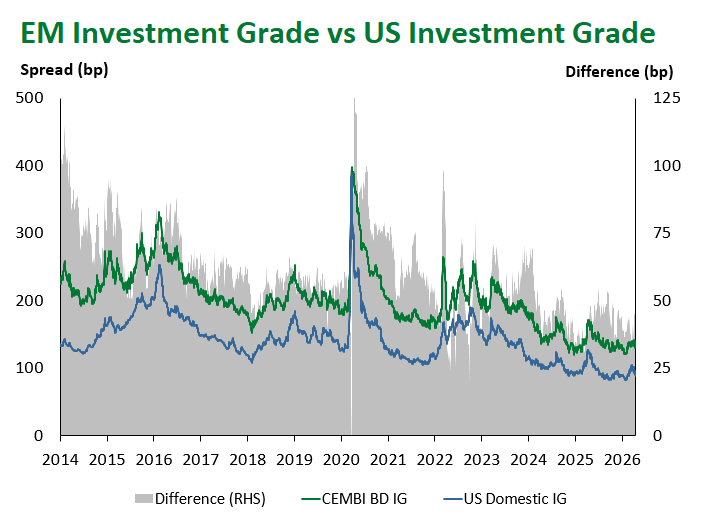 EM Investment Grade vs US Investment Grade

Spread (bp)

Difference (bp)

500
400
300
200
100
0

125
100
75
50
25
0

2014 2015 2016 2017 2018 2019 2020 2021 2022 2023 2024 2025 2026

Difference (RHS) CEMBI BD IG US Domestic IG